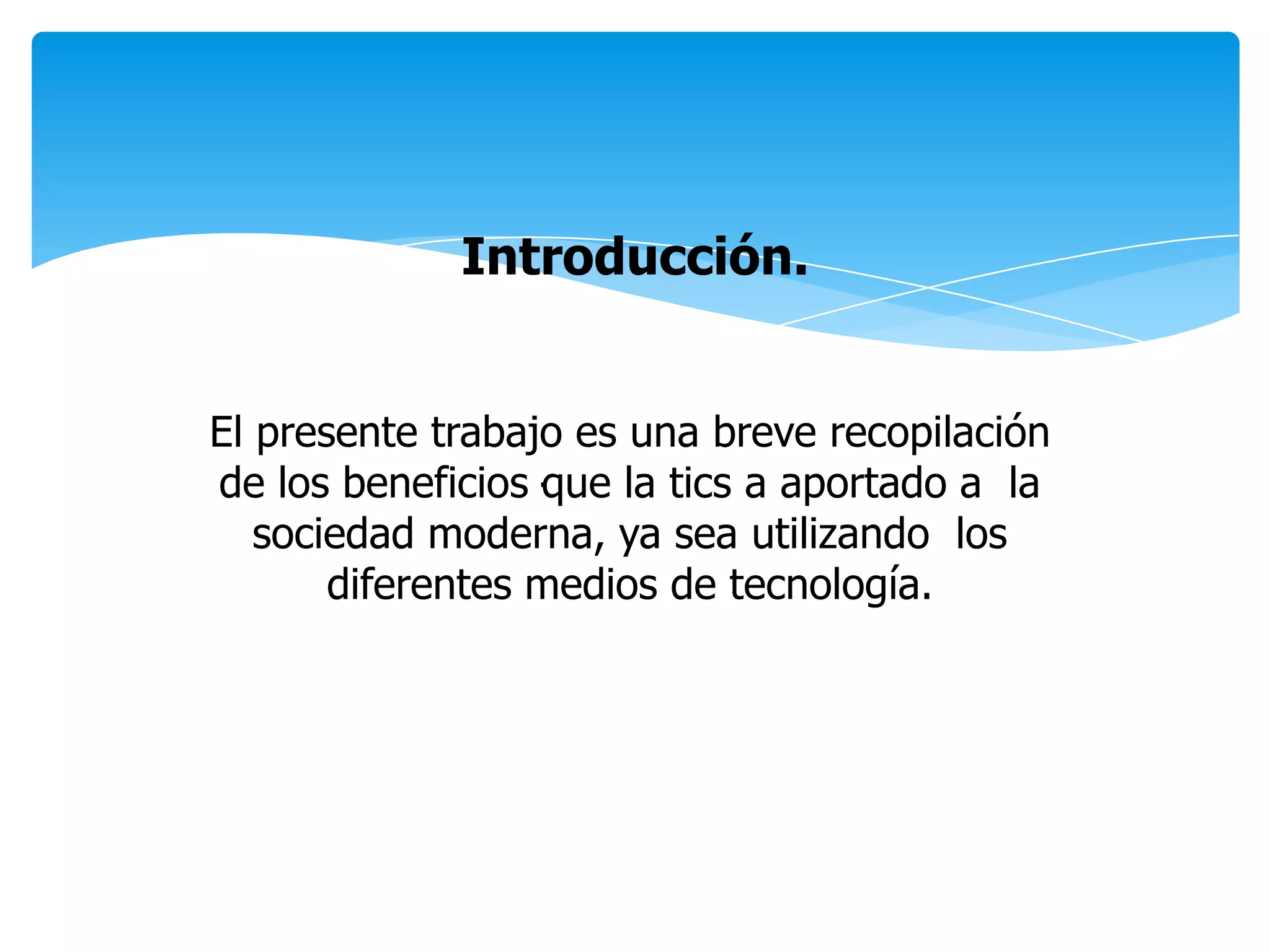 Introducción.

El presente trabajo es una breve recopilación de los beneficios que la tics a aportado a la sociedad moderna, ya sea utilizando los diferentes medios de tecnología.